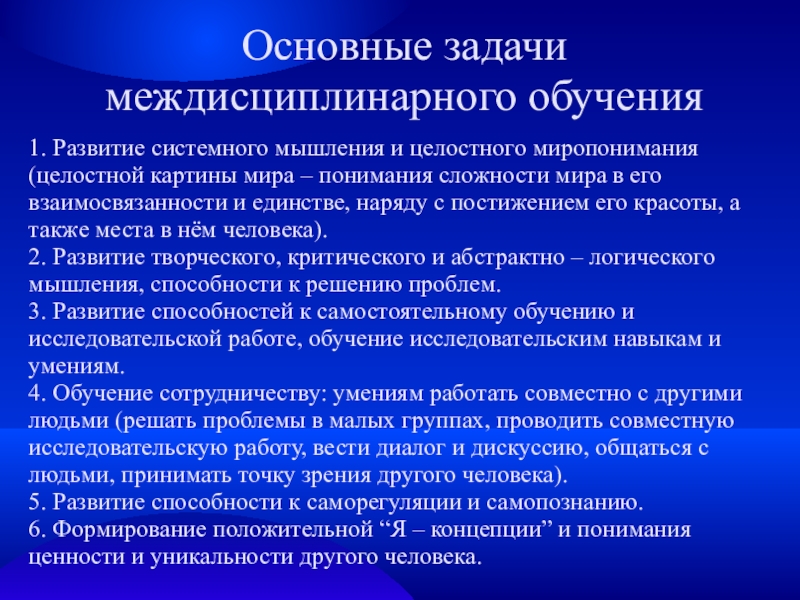 Основные задачи междисциплинарного обучения

1. Развитие системного мышления и целостного миропонимания (целостной картины мира – понимания сложности мира в его взаимосвязанности и единстве, наряду с постижением его красоты, а также места в нём человека).
2. Развитие творческого, критического и абстрактно – логического мышления, способности к решению проблем.
3. Развитие способностей к самостоятельному обучению и исследовательской работе, обучение исследовательским навыкам и умениям.
4. Обучение сотрудничеству: умениям работать совместно с другими людьми (решать проблемы в малых группах, проводить совместную исследовательскую работу, вести диалог и дискуссию, общаться с людьми, принимать точку зрения другого человека).
5. Развитие способности к саморегуляции и самопознанию.
6. Формирование положительной “Я – концепции” и понимания ценности и уникальности другого человека.